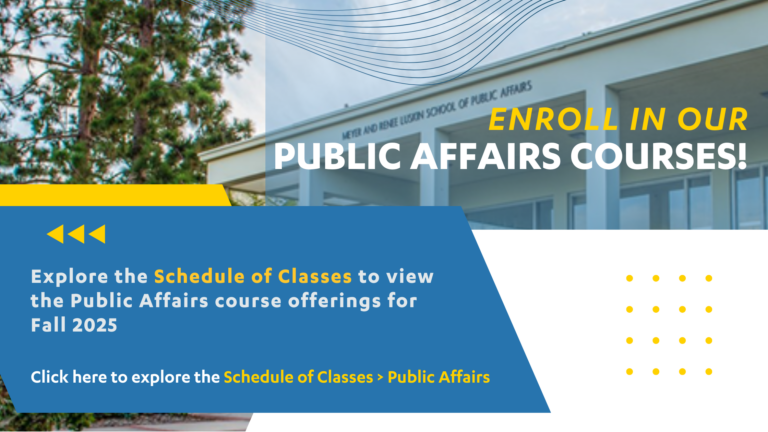 MEYER AND RENEE LUSKIN SCHOOL OF PUBLIC AFFAIRS

ENROLL IN OUR
PUBLIC AFFAIRS COURSES!

Explore the Schedule of Classes to view the Public Affairs course offerings for Fall 2025

Click here to explore the Schedule of Classes > Public Affairs